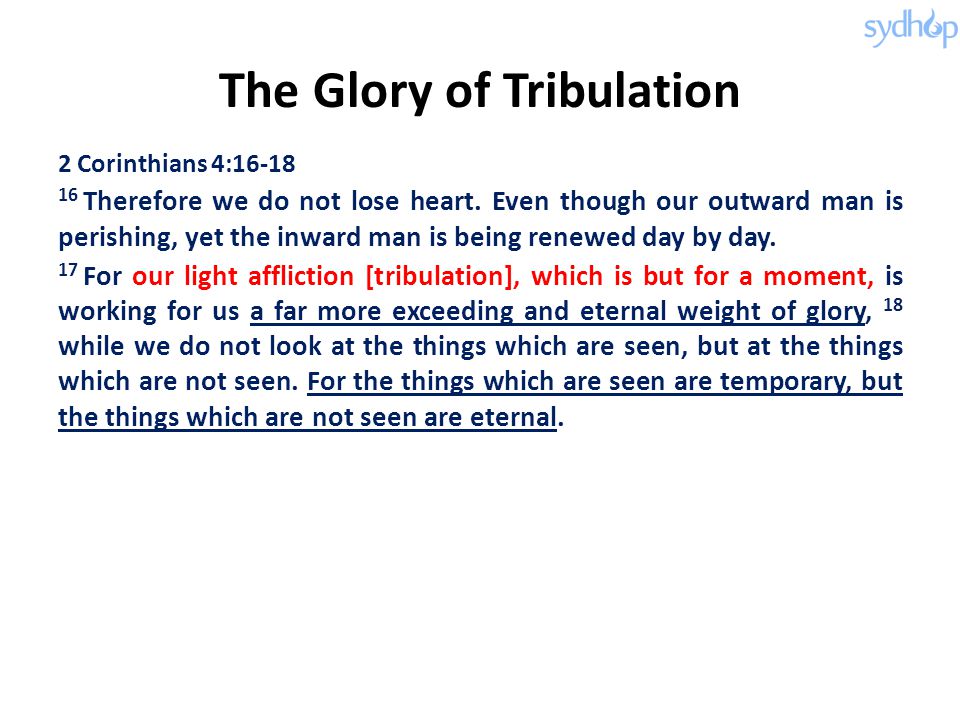 sydhop

The Glory of Tribulation

2 Corinthians 4:16-18

$^{16}$ Therefore we do not lose heart. Even though our outward man is perishing, yet the inward man is being renewed day by day.

$^{17}$ For our light affliction [tribulation], which is but for a moment, is working for us a far more exceeding and eternal weight of glory, $^{18}$ while we do not look at the things which are seen, but at the things which are not seen. For the things which are seen are temporary, but the things which are not seen are eternal.